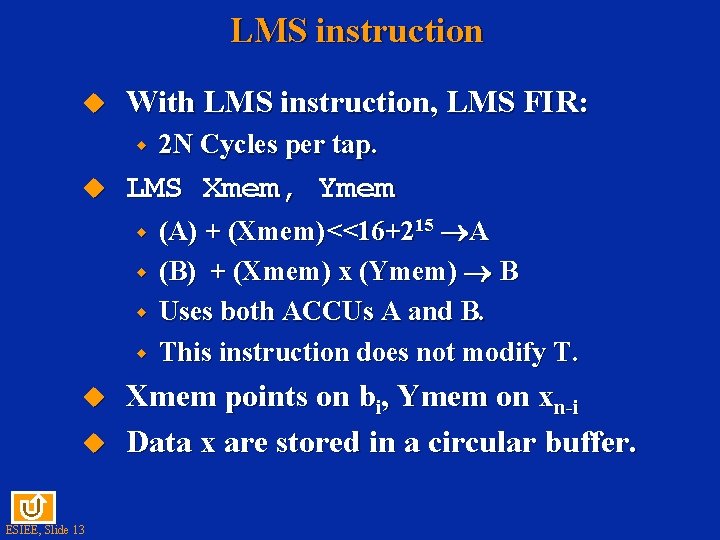 LMS instruction

With LMS instruction, LMS FIR:

2N Cycles per tap.

LMS Xmem, Ymem

(A) + (Xmem)<<16+$2^{15}$ $\rightarrow$A

(B) + (Xmem) x (Ymem) $\rightarrow$ B

Uses both ACCUs A and B.

This instruction does not modify T.

Xmem points on $b_i$, Ymem on $x_{n-i}$

Data x are stored in a circular buffer.

ESIEE, Slide 13